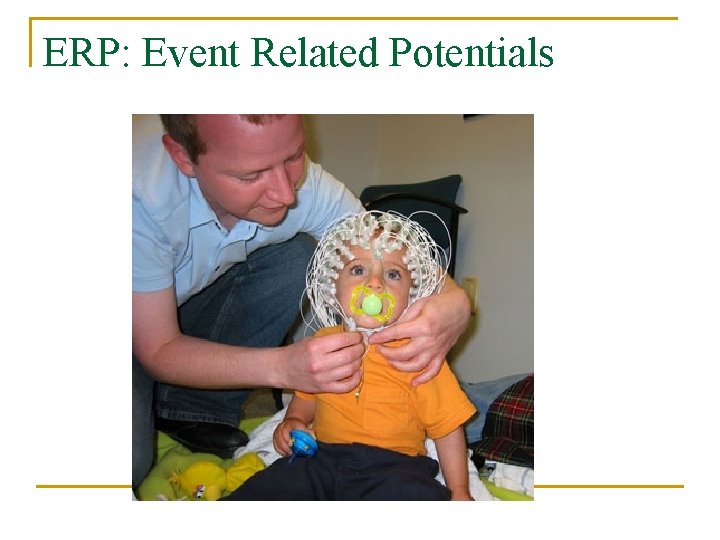 ERP: Event Related Potentials